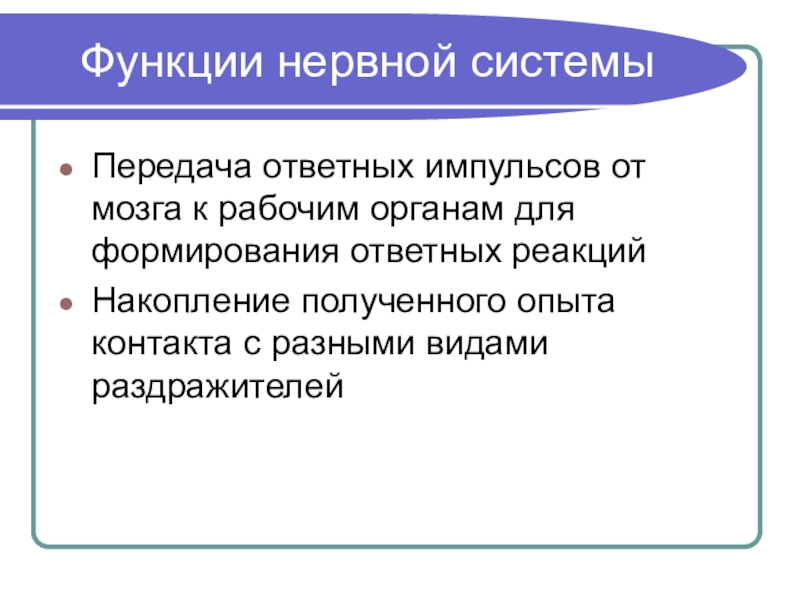 Функции нервной системы

- Передача ответных импульсов от мозга к рабочим органам для формирования ответных реакций
- Накопление полученного опыта контакта с разными видами раздражителей